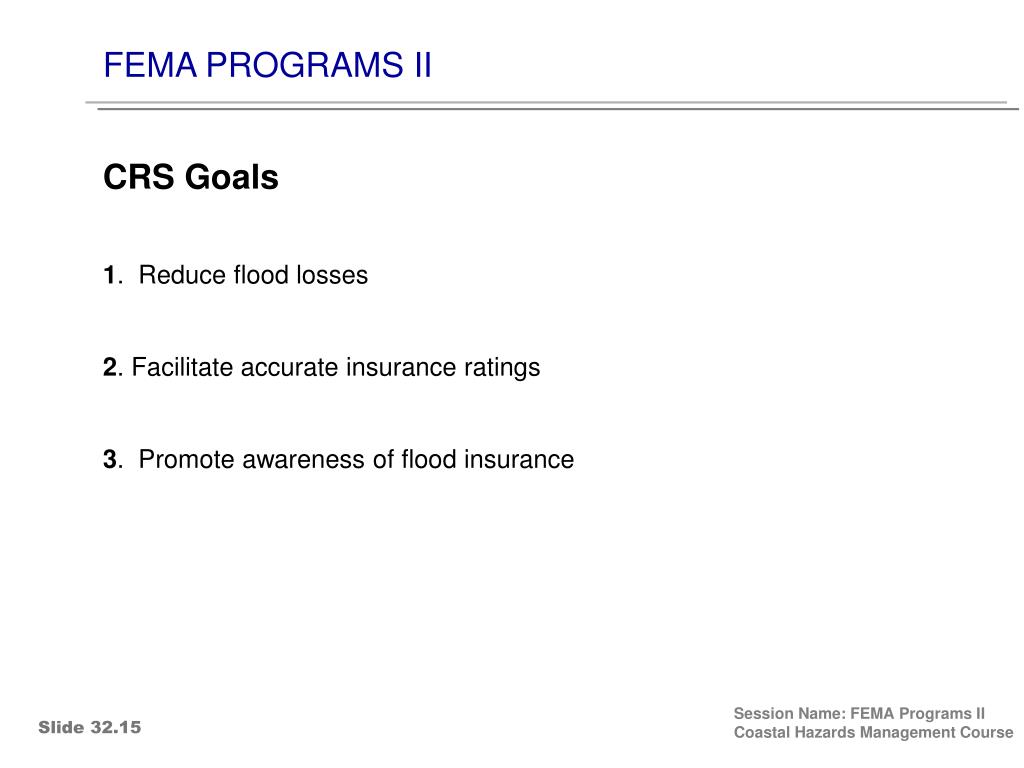 FEMA PROGRAMS II

CRS Goals

1. Reduce flood losses

2. Facilitate accurate insurance ratings

3. Promote awareness of flood insurance

Slide 32.15

Session Name: FEMA Programs II
Coastal Hazards Management Course